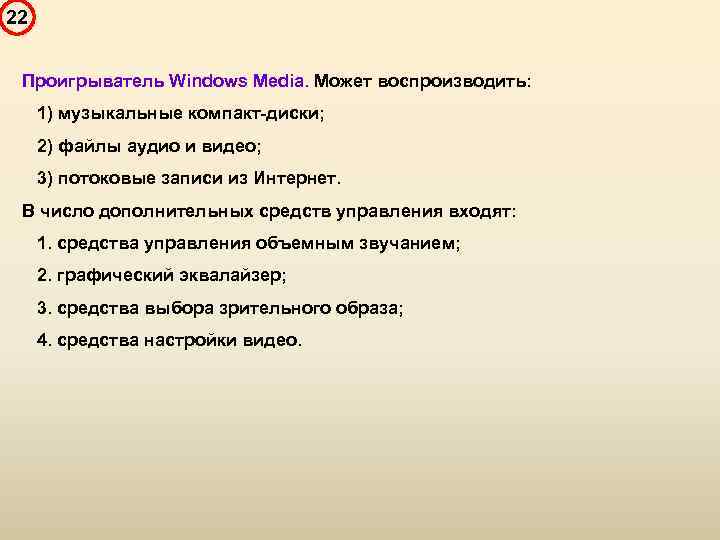 22

Проигрыватель Windows Media. Может воспроизводить:

1) музыкальные компакт-диски;

2) файлы аудио и видео;

3) потоковые записи из Интернет.

В число дополнительных средств управления входят:

1. средства управления объемным звучанием;

2. графический эквалайзер;

3. средства выбора зрительного образа;

4. средства настройки видео.